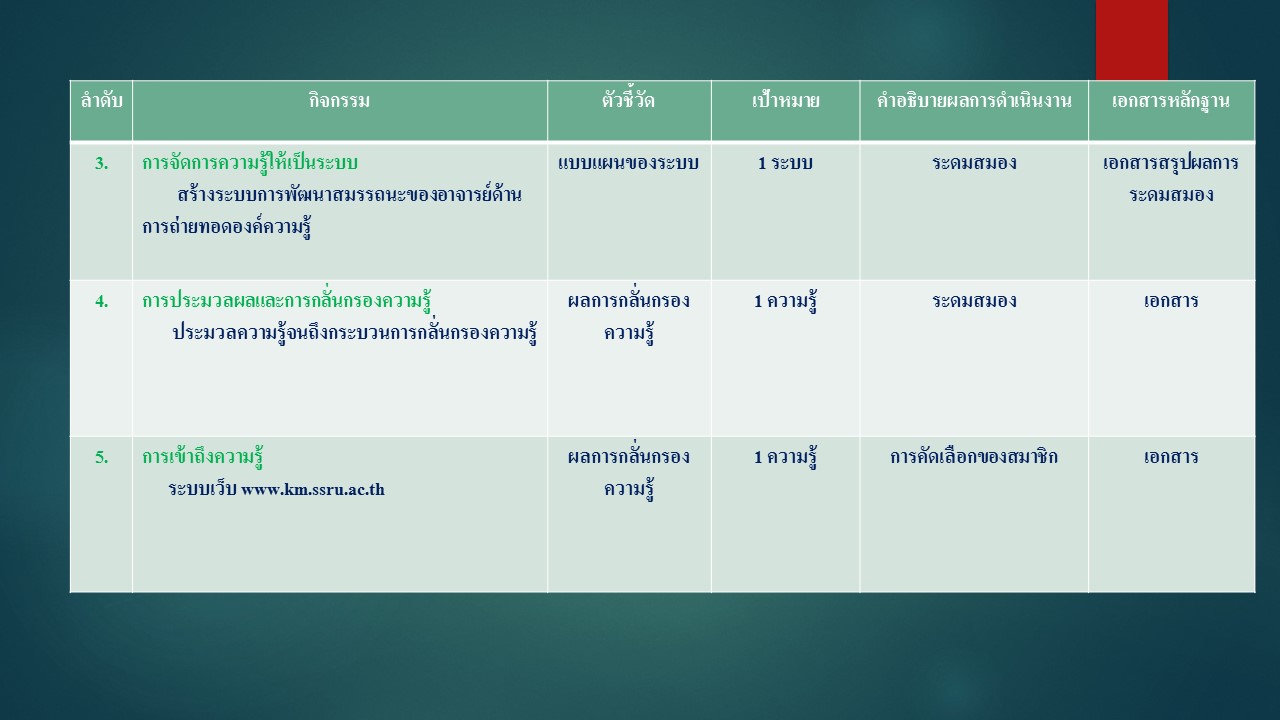 | ลำดับ | กิจกรรม | ตัวชี้วัด | เป้าหมาย | คำอธิบายผลการดำเนินงาน | เอกสารหลักฐาน |
|---|---|---|---|---|---|
| 3. | การจัดการความรู้ให้เป็นระบบ สร้างระบบการพัฒนาสมรรถนะของอาจารย์ด้านการถ่ายทอดองค์ความรู้ | แบบแผนของระบบ | 1 ระบบ | ระดมสมอง | เอกสารสรุปผลการระดมสมอง |
| 4. | การประมวลผลและการกลั่นกรองความรู้ ประมวลความรู้จนถึงกระบวนการกลั่นกรองความรู้ | ผลการกลั่นกรองความรู้ | 1 ความรู้ | ระดมสมอง | เอกสาร |
| 5. | การเข้าถึงความรู้ ระบบเว็บ www.km.ssru.ac.th | ผลการกลั่นกรองความรู้ | 1 ความรู้ | การคัดเลือกของสมาชิก | เอกสาร |